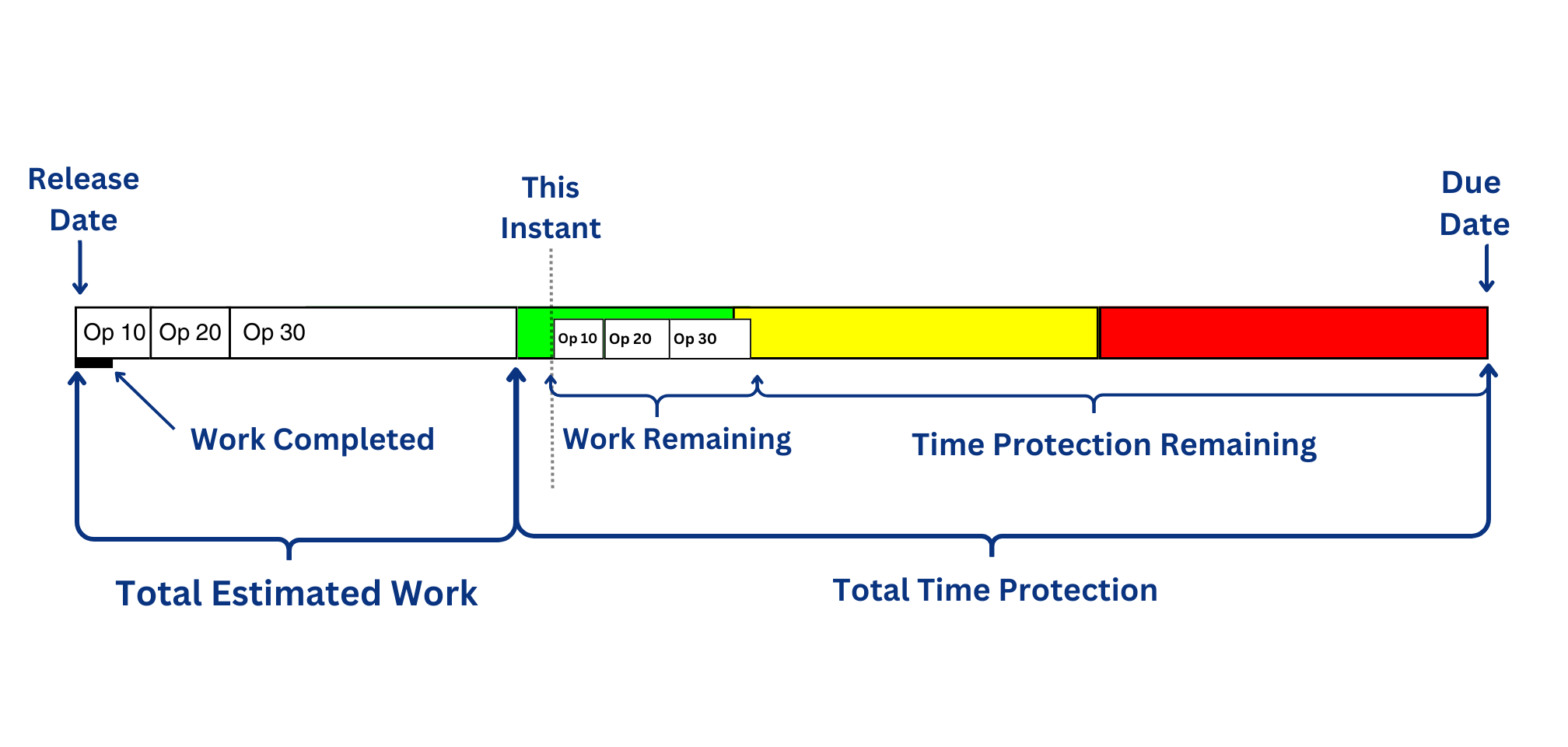 Release Date

This Instant

Due Date

Op 10 Op 20 Op 30

Op 10 Op 20 Op 30

Work Completed

Work Remaining

Time Protection Remaining

Total Estimated Work

Total Time Protection